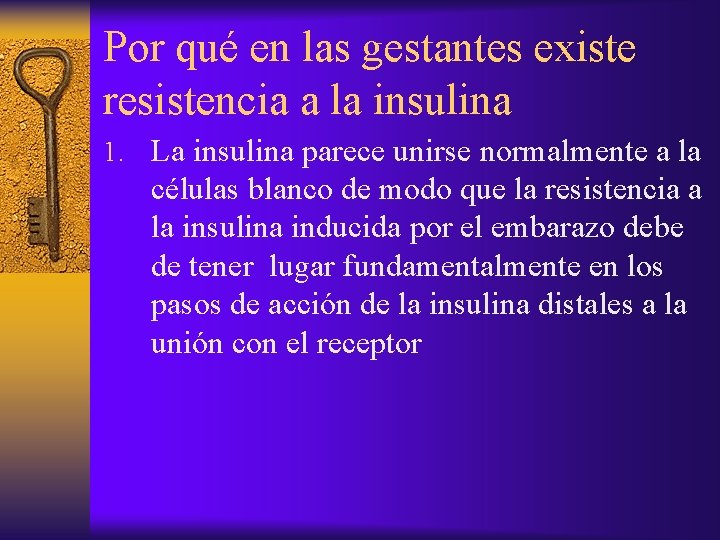 Por qué en las gestantes existe resistencia a la insulina

1. La insulina parece unirse normalmente a la células blanco de modo que la resistencia a la insulina inducida por el embarazo debe de tener lugar fundamentalmente en los pasos de acción de la insulina distales a la unión con el receptor